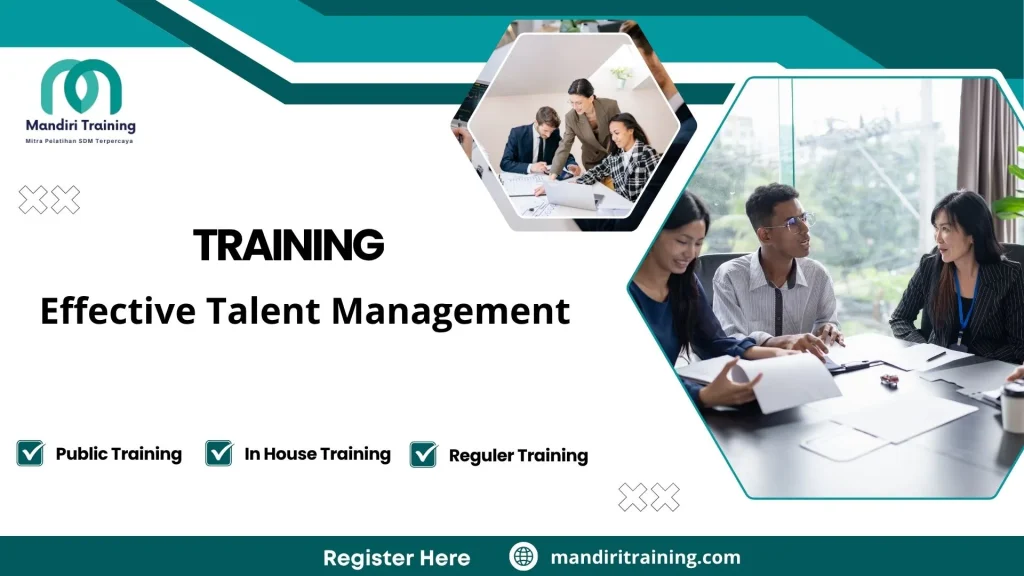 Mandiri Training
Mitra Pelatihan SDM Terpercaya

TRAINING

Effective Talent Management

Public Training
In House Training
Reguler Training

Register Here
mandiritraining.com